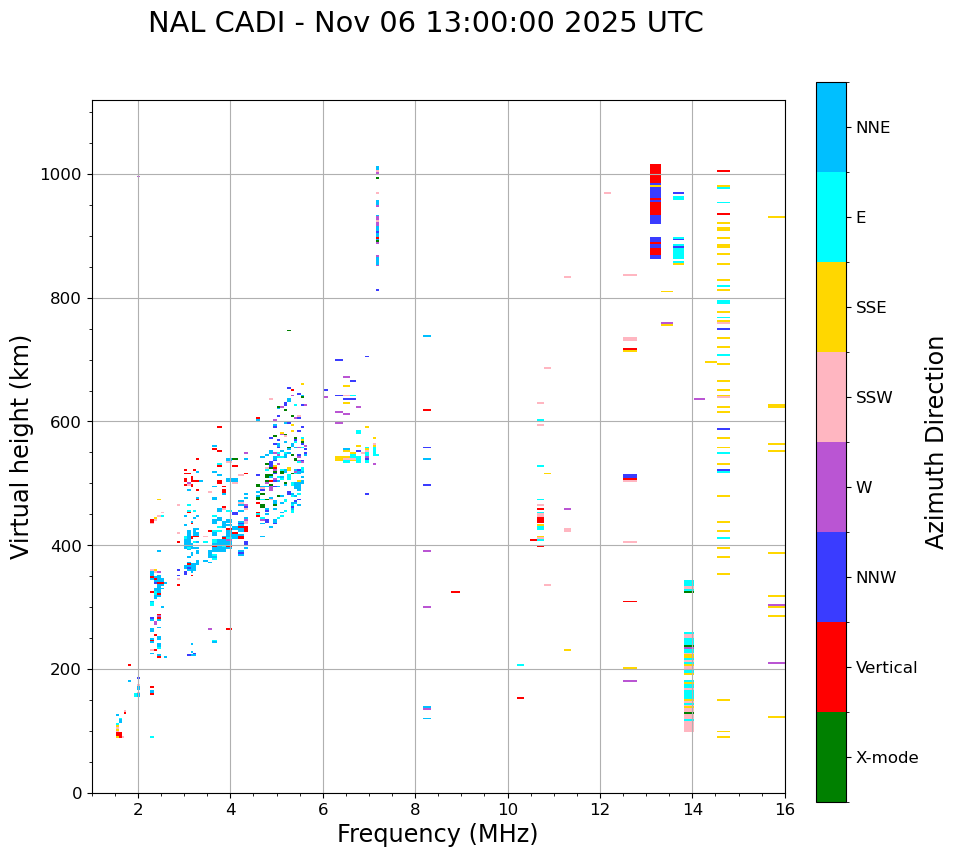 NAL CADI - Nov 06 13:00:00 2025 UTC

Virtual height (km)

1000
800
600
400
200
0

2
4
6
8
10
12
14
16

Frequency (MHz)

NNE
E
SSE
SSW
W
NNW
Vertical
X-mode

Azimuth Direction